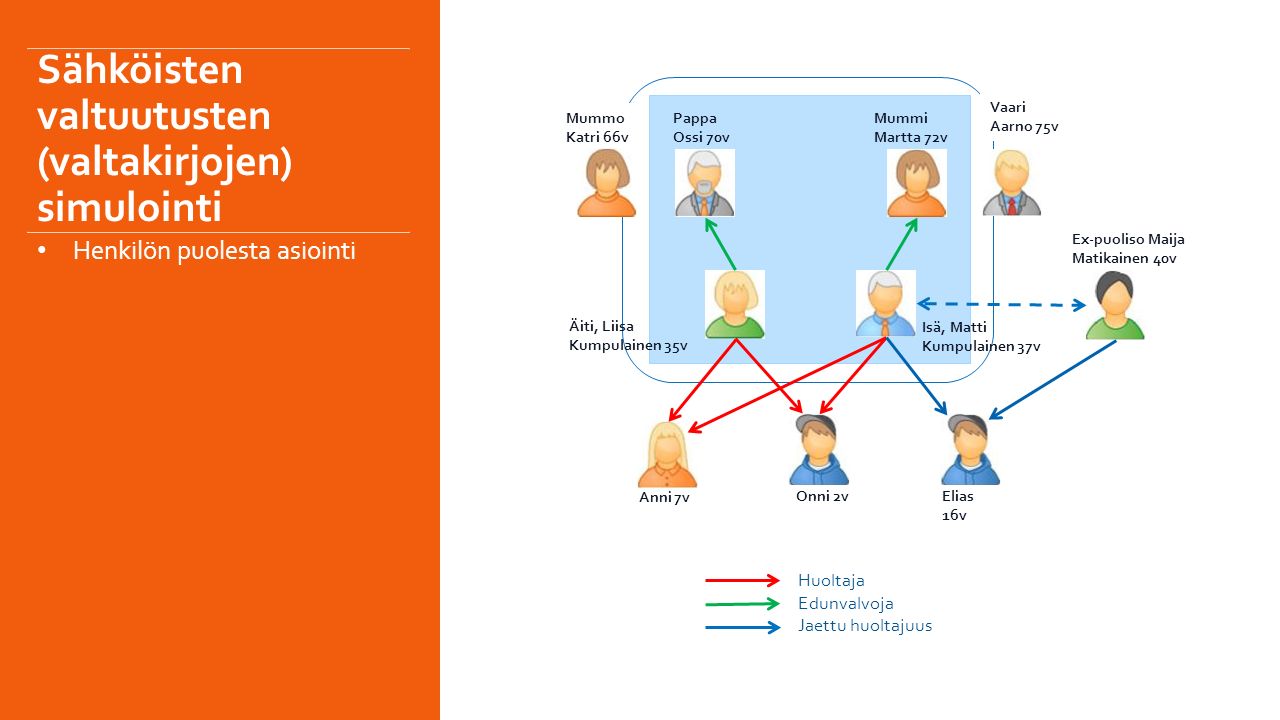 Sähköisten valtuutusten (valtakirjojen) simulointi

• Henkilön puolesta asiointi

Mummo
Katri 66v

Pappa
Ossi 70v

Mummi
Martta 72v

Vaari
Aarno 75v

Ex-puoliso Maija
Matikainen 40v

Äiti, Liisa
Kumpulainen 35v

Isä, Matti
Kumpulainen 37v

Anni 7v

Onni 2v

Elias
16v

Huoltaja
Edunvalvoja
Jaettu huoltajuus